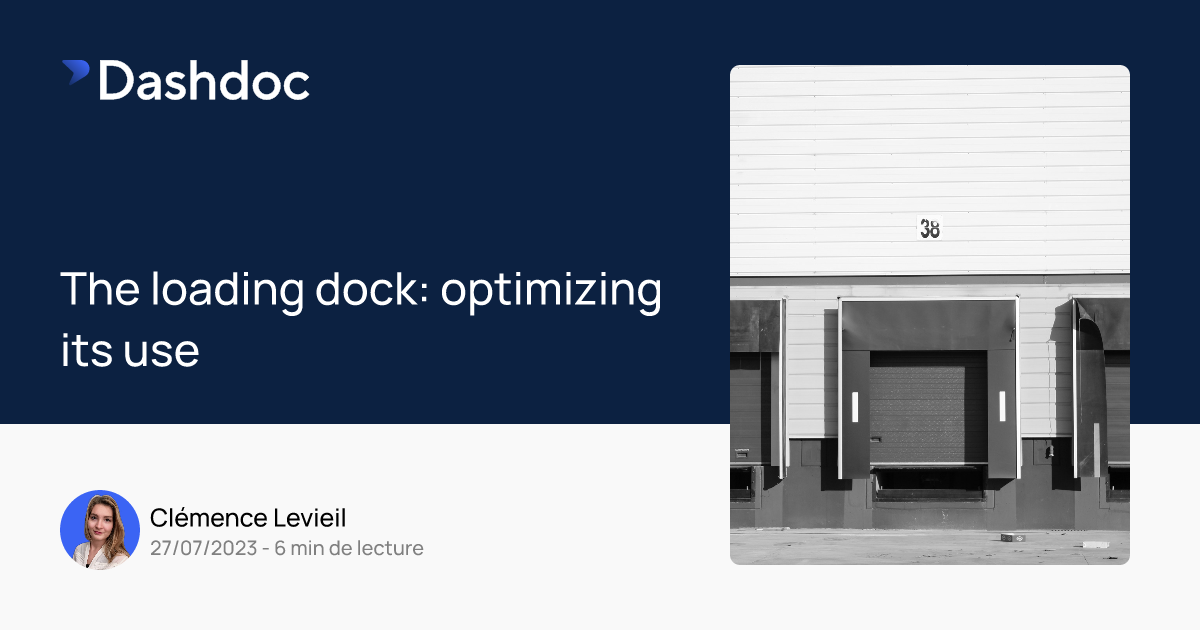 Dashdoc

The loading dock: optimizing its use

38

Clémence Levieil
27/07/2023 - 6 min de lecture